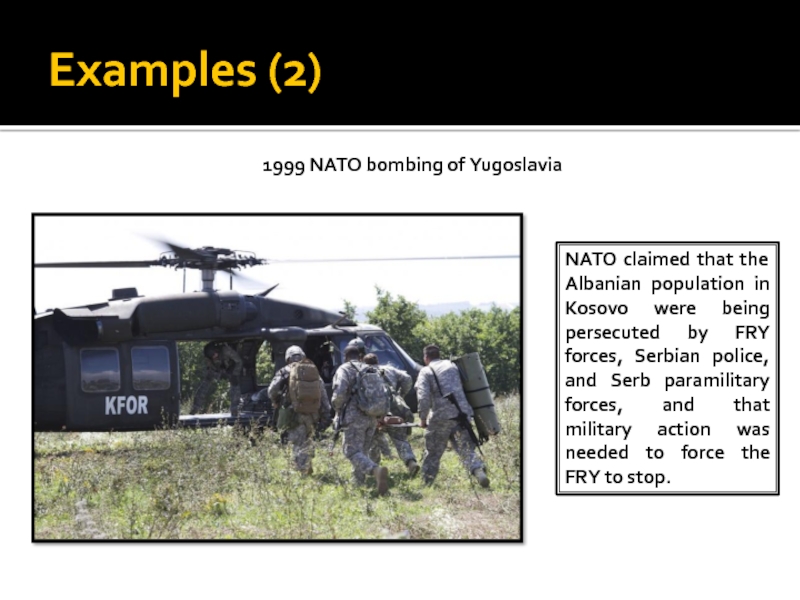 Examples (2)

1999 NATO bombing of Yugoslavia

KFOR

NATO claimed that the Albanian population in Kosovo were being persecuted by FRY forces, Serbian police, and Serb paramilitary forces, and that military action was needed to force the FRY to stop.